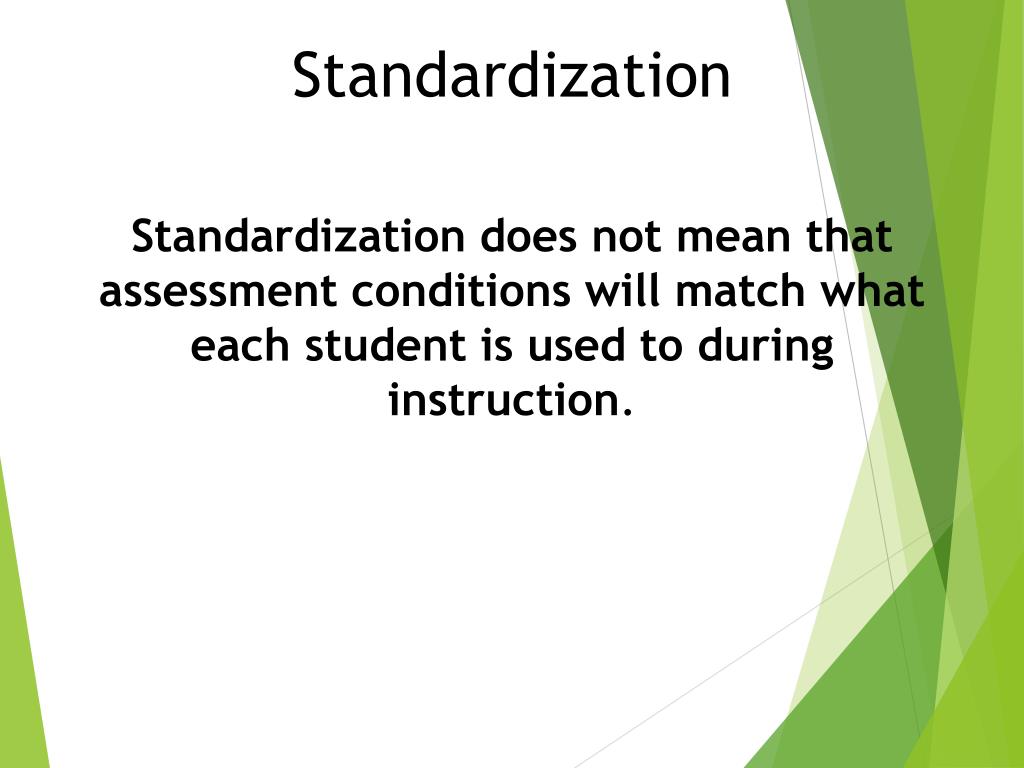 Standardization

Standardization does not mean that assessment conditions will match what each student is used to during instruction.